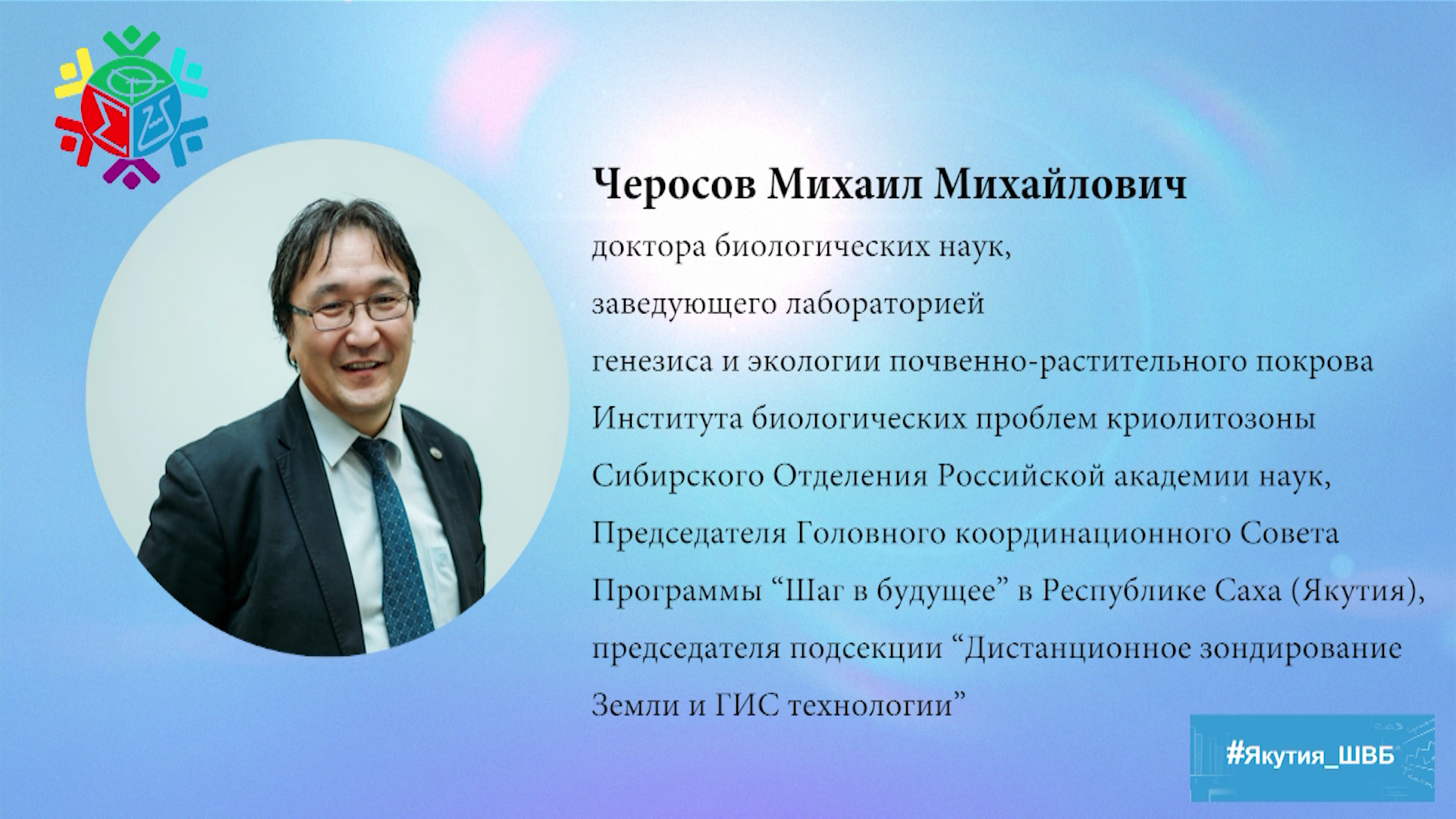 Черосов Михаил Михайлович

доктора биологических наук,
заведующего лабораторией
генезиса и экологии почвенно-растительного покрова
Института биологических проблем криолитозоны
Сибирского Отделения Российской академии наук,
Председателя Головного координационного Совета
Программы “Шаг в будущее” в Республике Саха (Якутия),
председателя подсекции “Дистанционное зондирование
Земли и ГИС технологии”

#Якутия_ШВБ